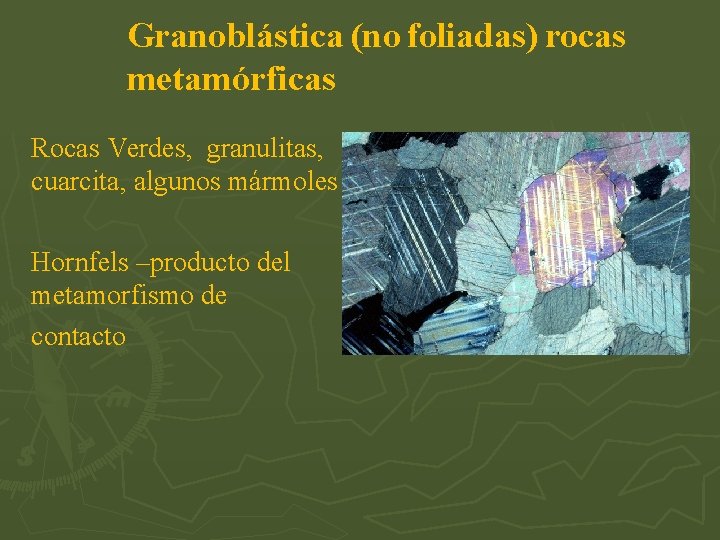 Granoblástica (no foliadas) rocas metamórficas

Rocas Verdes, granulitas, cuarcita, algunos mármoles

Hornfels –producto del metamorfismo de contacto